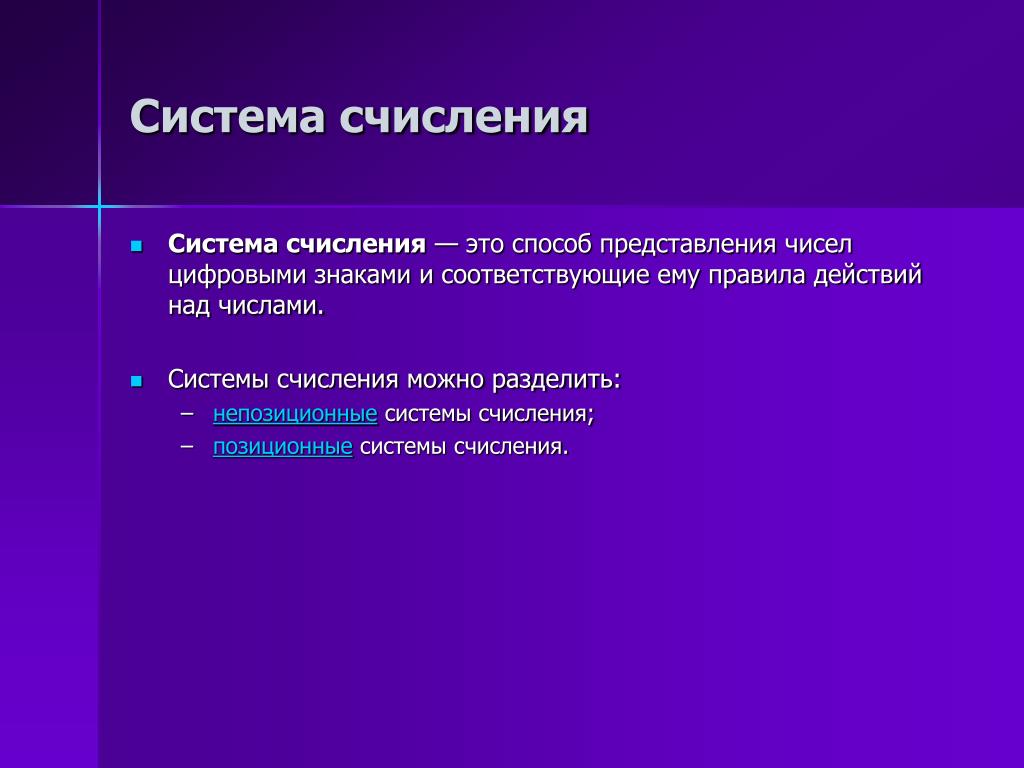 Система счисления

Система счисления — это способ представления чисел цифровыми знаками и соответствующие ему правила действий над числами.

Системы счисления можно разделить:
– непозиционные системы счисления;
– позиционные системы счисления.